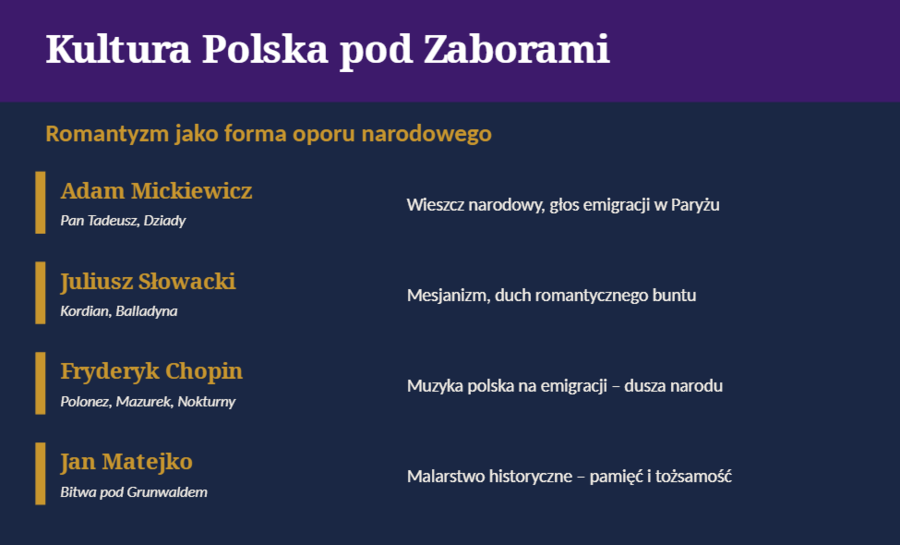 Kultura Polska pod Zaborami

Romantyzm jako forma oporu narodowego

Adam Mickiewicz
Pan Tadeusz, Dziady

Wieszcz narodowy, głos emigracji w Paryżu

Juliusz Słowacki
Kordian, Balladyna

Mesjanizm, duch romantycznego buntu

Fryderyk Chopin
Polonez, Mazurek, Nokturny

Muzyka polska na emigracji – dusza narodu

Jan Matejko
Bitwa pod Grunwaldem

Malarstwo historyczne – pamięć i tożsamość